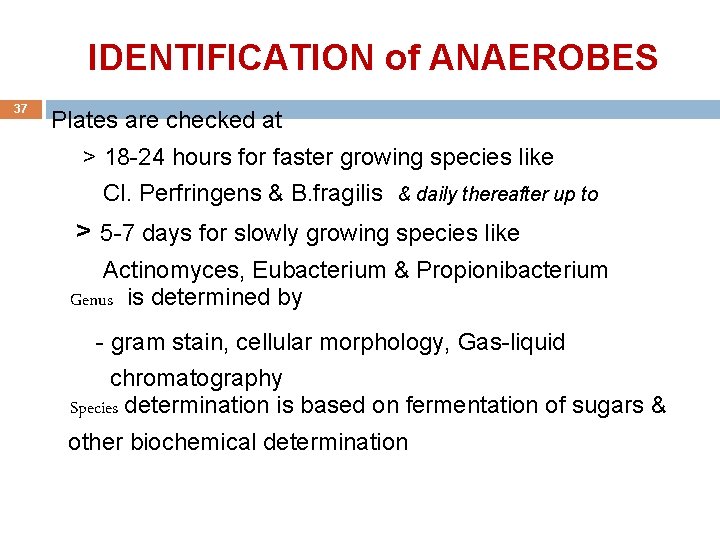 IDENTIFICATION of ANAEROBES

37

Plates are checked at

> 18-24 hours for faster growing species like Cl. Perfringens & B.fragilis & daily thereafter up to

> 5-7 days for slowly growing species like Actinomyces, Eubacterium & Propionibacterium

Genus is determined by

- gram stain, cellular morphology, Gas-liquid chromatography

Species determination is based on fermentation of sugars & other biochemical determination